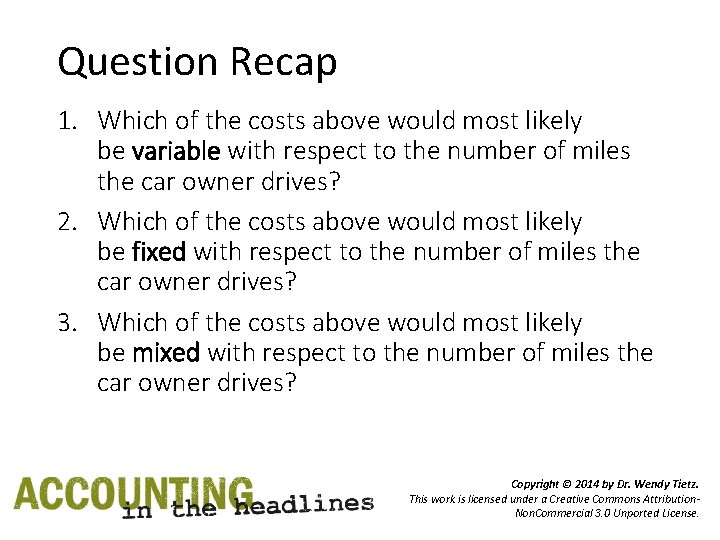 Question Recap

1. Which of the costs above would most likely be variable with respect to the number of miles the car owner drives?

2. Which of the costs above would most likely be fixed with respect to the number of miles the car owner drives?

3. Which of the costs above would most likely be mixed with respect to the number of miles the car owner drives?

ACCOUNTING in the headlines

Copyright © 2014 by Dr. Wendy Tietz.
This work is licensed under a Creative Commons Attribution-NonCommercial 3.0 Unported License.